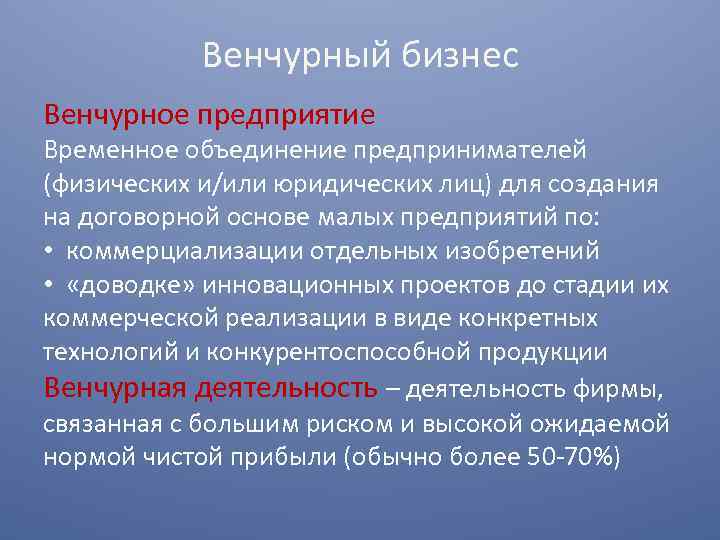 Венчурный бизнес

Венчурное предприятие

Временное объединение предпринимателей (физических и/или юридических лиц) для создания на договорной основе малых предприятий по:

• коммерциализации отдельных изобретений
• «доводке» инновационных проектов до стадии их коммерческой реализации в виде конкретных технологий и конкурентоспособной продукции

Венчурная деятельность – деятельность фирмы, связанная с большим риском и высокой ожидаемой нормой чистой прибыли (обычно более 50-70%)